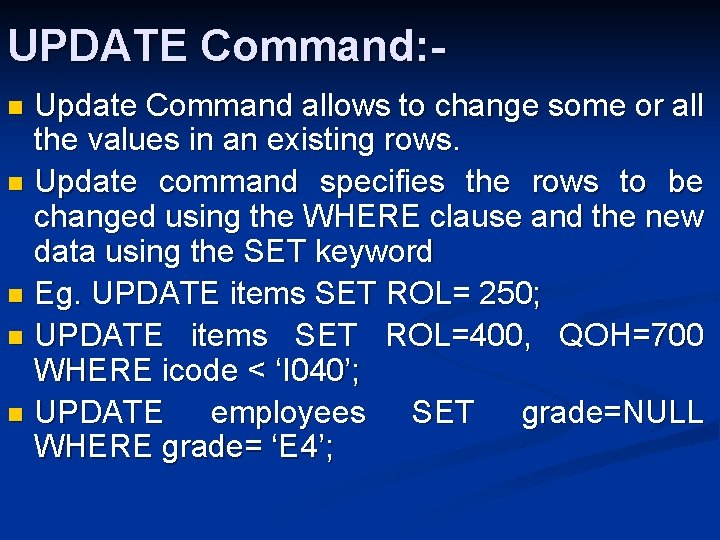 UPDATE Command:-

Update Command allows to change some or all the values in an existing rows.

Update command specifies the rows to be changed using the WHERE clause and the new data using the SET keyword

Eg. UPDATE items SET ROL= 250;

UPDATE items SET ROL=400, QOH=700 WHERE icode < ‘I040’;

UPDATE employees SET grade=NULL WHERE grade= ‘E4’;